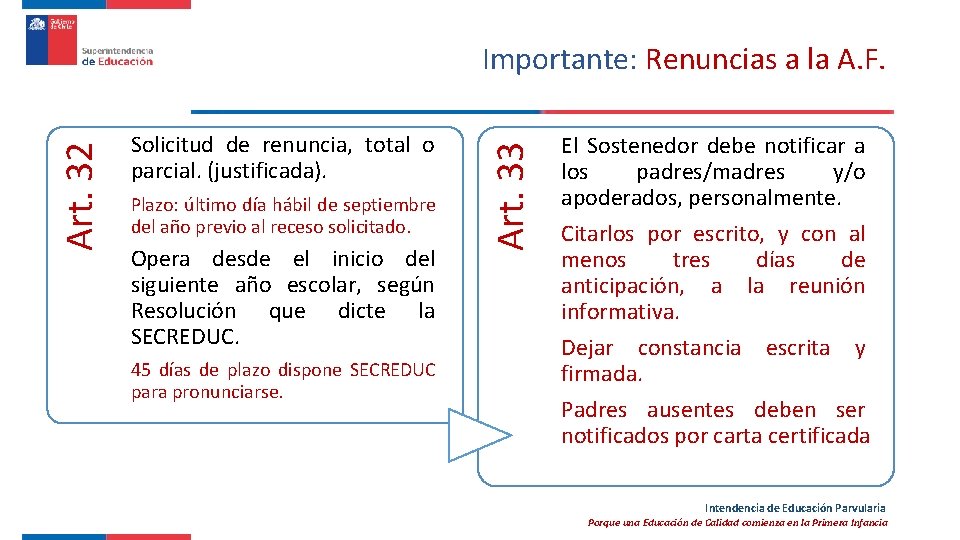 Gobierno de Chile

Superintendencia de Educación

Importante: Renuncias a la A.F.

Art. 32

Solicitud de renuncia, total o parcial. (justificada).

Plazo: último día hábil de septiembre del año previo al receso solicitado.

Opera desde el inicio del siguiente año escolar, según Resolución que dicte la SECREDUC.

45 días de plazo dispone SECREDUC para pronunciarse.

Art. 33

El Sostenedor debe notificar a los padres/madres y/o apoderados, personalmente.

Citarlos por escrito, y con al menos tres días de anticipación, a la reunión informativa.

Dejar constancia escrita y firmada.

Padres ausentes deben ser notificados por carta certificada

Intendencia de Educación Parvularia

Porque una Educación de Calidad comienza en la Primera Infancia